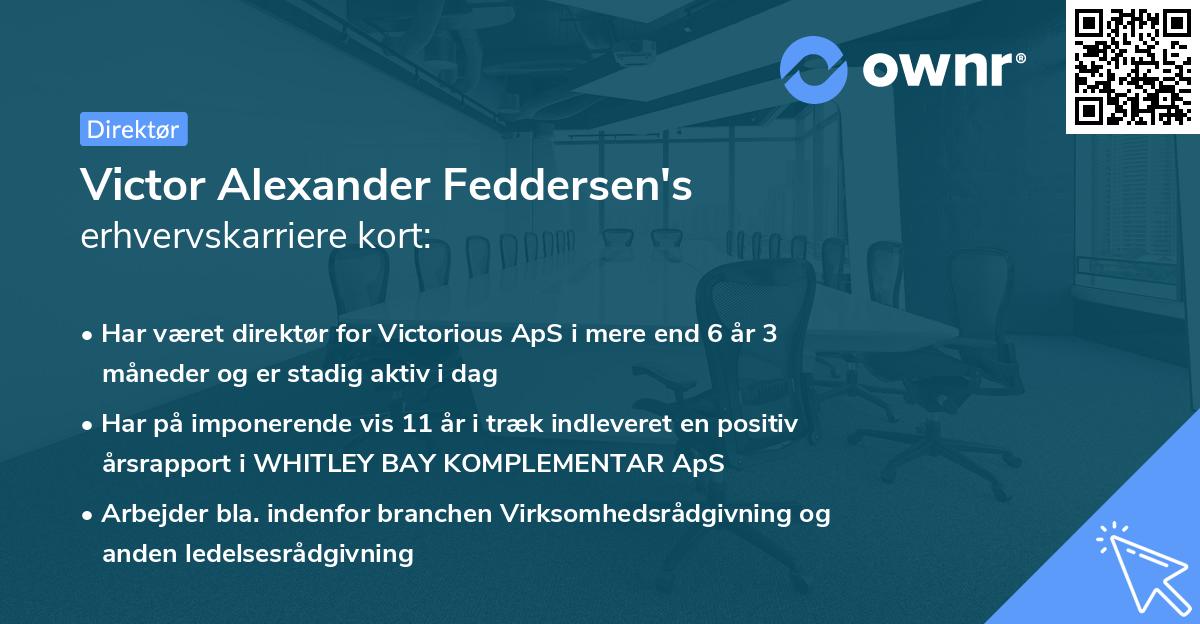 ownr®

Direktør

Victor Alexander Feddersen's
erhvervskarriere kort:

• Har været direktør for Victorious ApS i mere end 6 år 3 måneder og er stadig aktiv i dag

• Har på imponerende vis 11 år i træk indleveret en positiv årsrapport i WHITLEY BAY KOMPLEMENTAR ApS

• Arbejder bla. indenfor branchen Virksomhedsrådgivning og anden ledelsesrådgivning